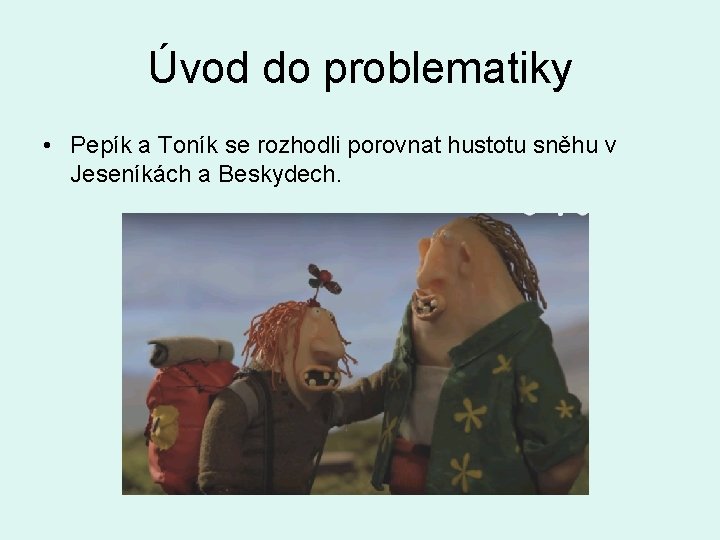 Úvod do problematiky

• Pepík a Toník se rozhodli porovnat hustotu sněhu v Jeseníkách a Beskydech.